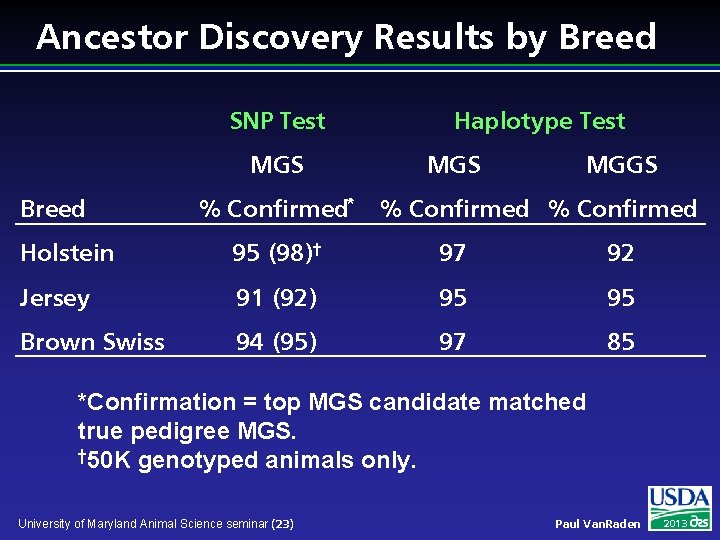 Ancestor Discovery Results by Breed

| | SNP Test | Haplotype Test | |
|---|---|---|---|
| | MGS | MGS | MGGS |
| Breed | % Confirmed* | % Confirmed | % Confirmed |
| Holstein | 95 (98)† | 97 | 92 |
| Jersey | 91 (92) | 95 | 95 |
| Brown Swiss | 94 (95) | 97 | 85 |

*Confirmation = top MGS candidate matched true pedigree MGS.
†50K genotyped animals only.

University of Maryland Animal Science seminar (23)

Paul VanRaden

USDA

2013